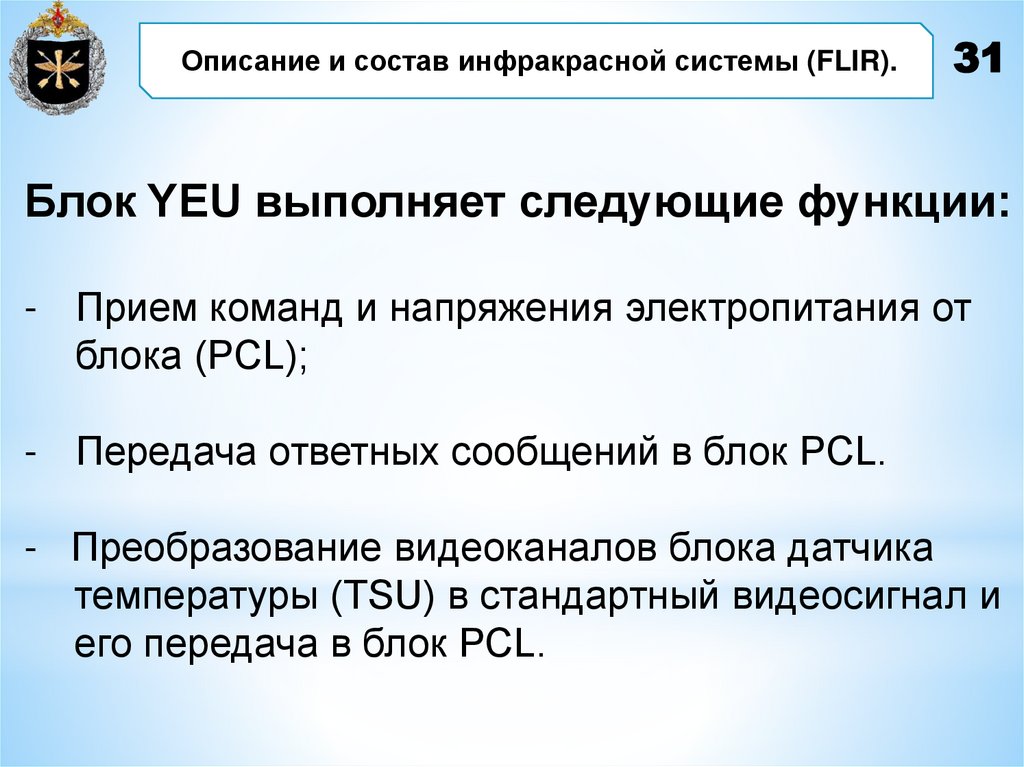 Описание и состав инфракрасной системы (FLIR).

31

Блок YEU выполняет следующие функции:

- Прием команд и напряжения электропитания от блока (PCL);

- Передача ответных сообщений в блок PCL.

- Преобразование видеоканалов блока датчика температуры (TSU) в стандартный видеосигнал и его передача в блок PCL.